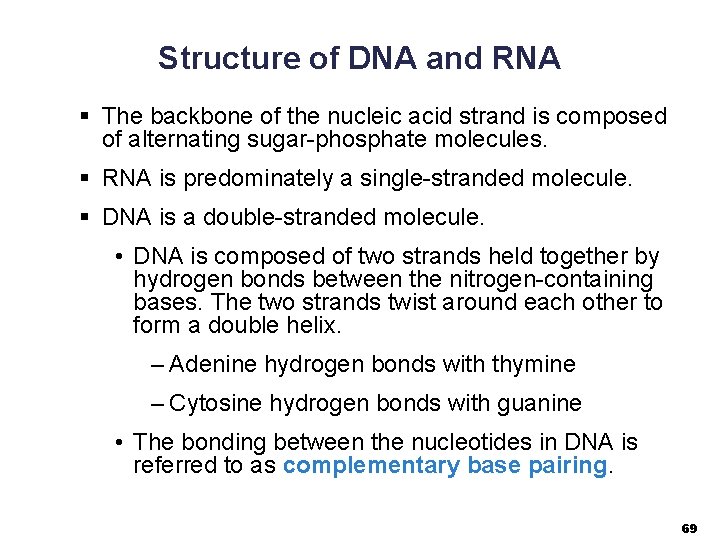 Structure of DNA and RNA

▪ The backbone of the nucleic acid strand is composed of alternating sugar-phosphate molecules.

▪ RNA is predominately a single-stranded molecule.

▪ DNA is a double-stranded molecule.

• DNA is composed of two strands held together by hydrogen bonds between the nitrogen-containing bases. The two strands twist around each other to form a double helix.

– Adenine hydrogen bonds with thymine

– Cytosine hydrogen bonds with guanine

• The bonding between the nucleotides in DNA is referred to as complementary base pairing.

69